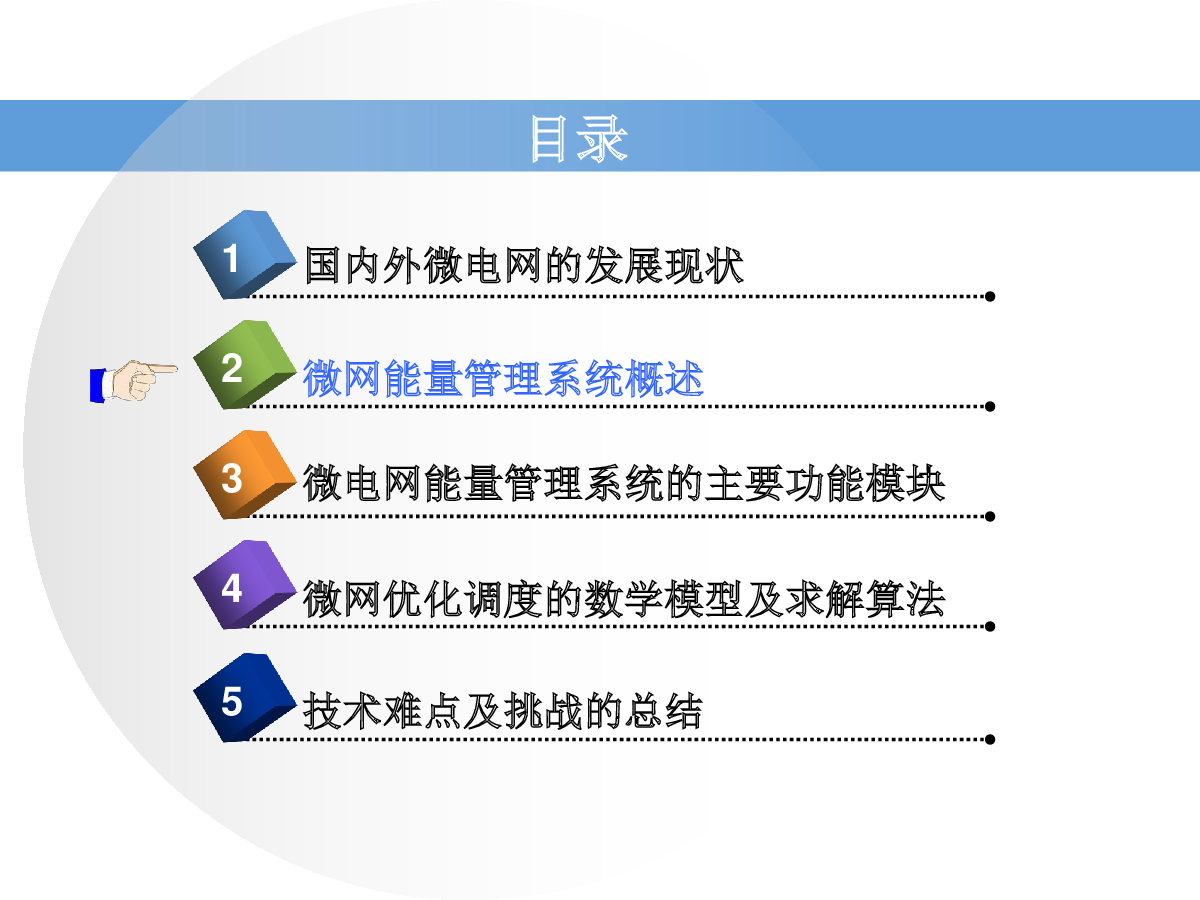 目录

1 国内外微电网的发展现状

2 微网能量管理系统概述

3 微电网能量管理系统的主要功能模块

4 微网优化调度的数学模型及求解算法

5 技术难点及挑战的总结